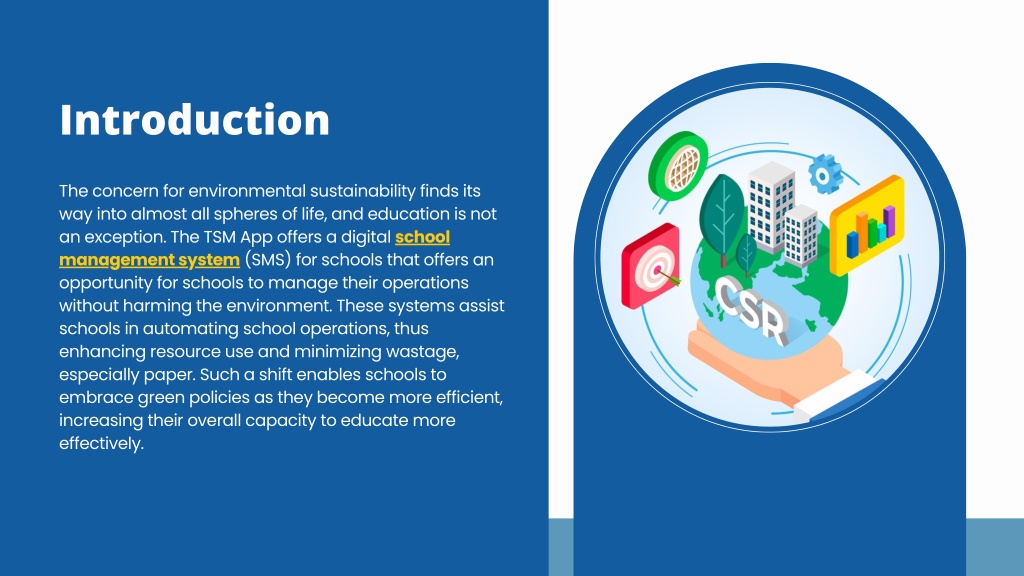 Introduction

The concern for environmental sustainability finds its way into almost all spheres of life, and education is not an exception. The TSM App offers a digital school management system (SMS) for schools that offers an opportunity for schools to manage their operations without harming the environment. These systems assist schools in automating school operations, thus enhancing resource use and minimizing wastage, especially paper. Such a shift enables schools to embrace green policies as they become more efficient, increasing their overall capacity to educate more effectively.

CSR